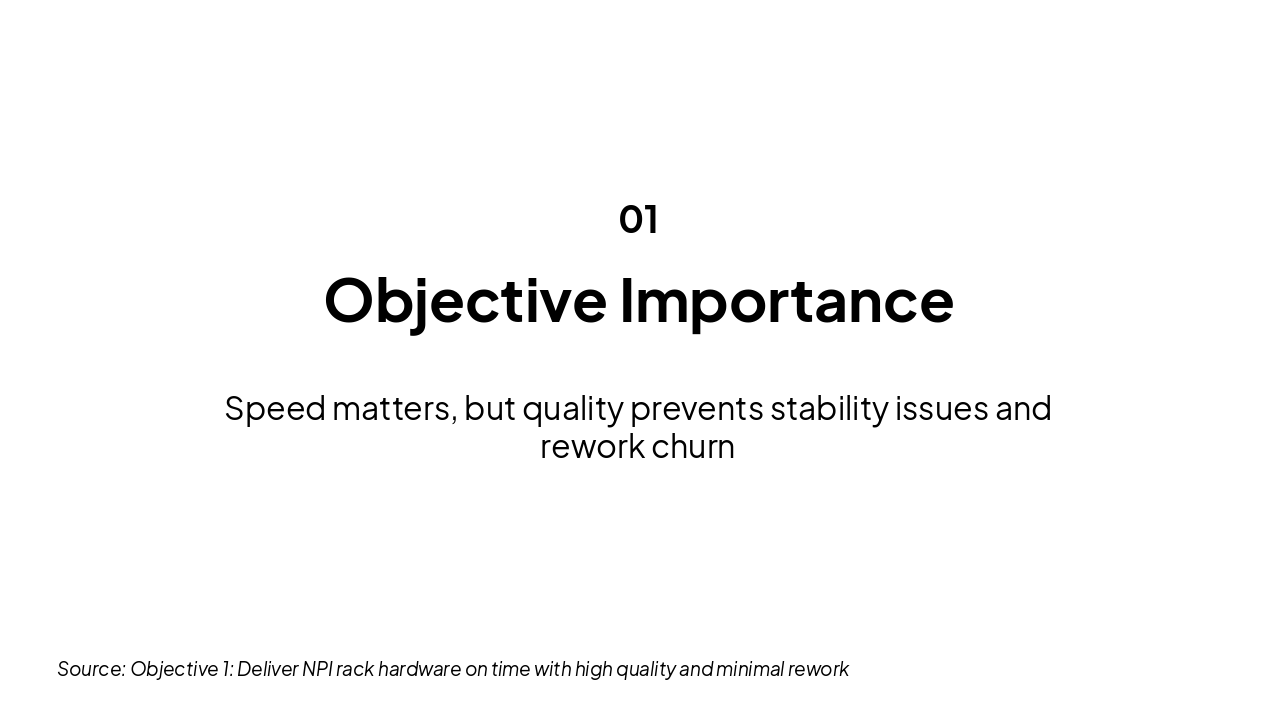 01

Objective Importance

Speed matters, but quality prevents stability issues and rework churn

Source: Objective 1: Deliver NPI rack hardware on time with high quality and minimal rework